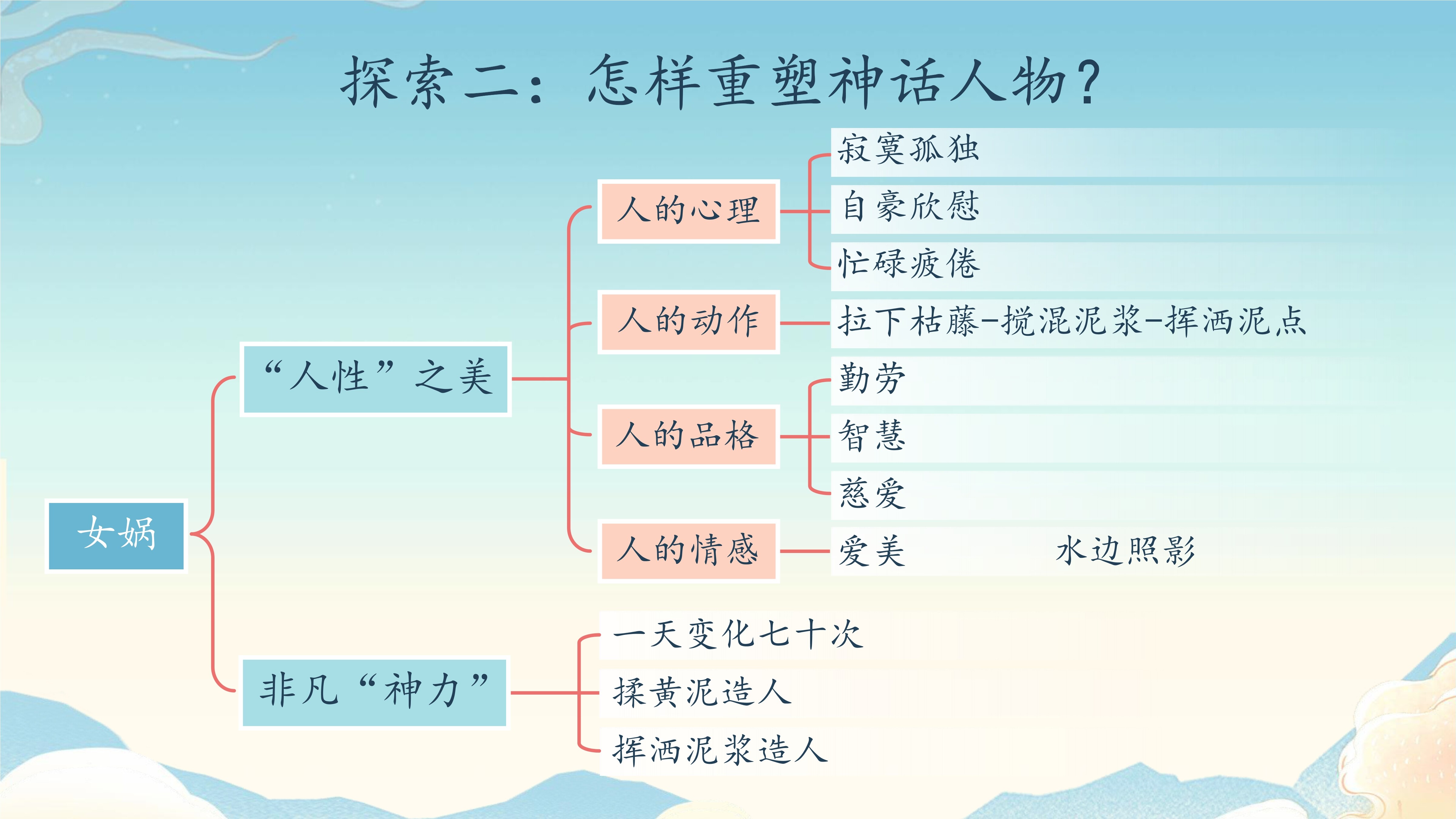 探索二：怎样重塑神话人物？

女娲

“人性”之美

人的心理

寂寞孤独

自豪欣慰

忙碌疲倦

人的动作

拉下枯藤-搅混泥浆-挥洒泥点

人的品格

勤劳

智慧

慈爱

人的情感

爱美 水边照影

非凡“神力”

一天变化七十次

揉黄泥造人

挥洒泥浆造人